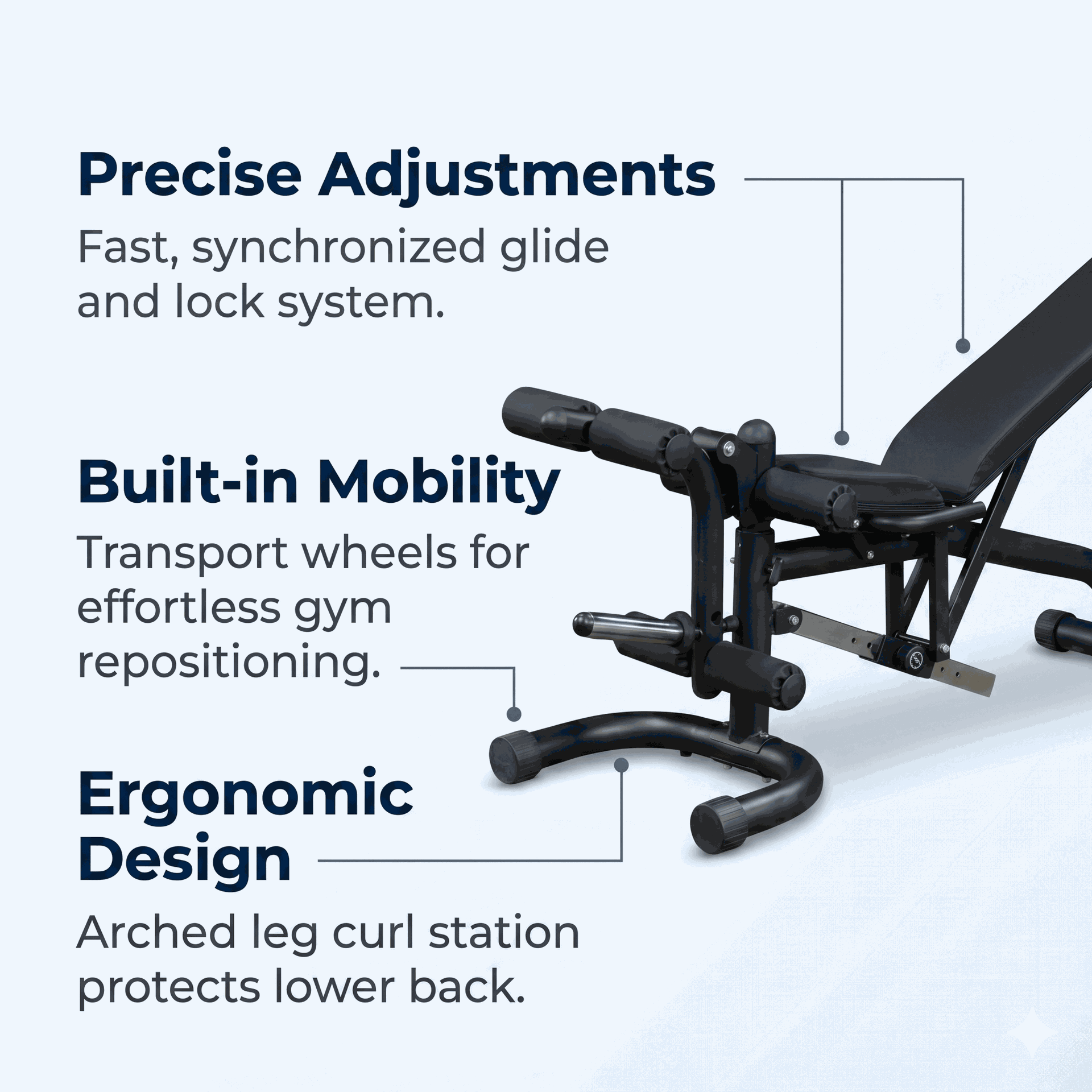 Precise Adjustments

Fast, synchronized glide and lock system.

Built-in Mobility

Transport wheels for effortless gym repositioning.

Ergonomic Design

Arched leg curl station protects lower back.